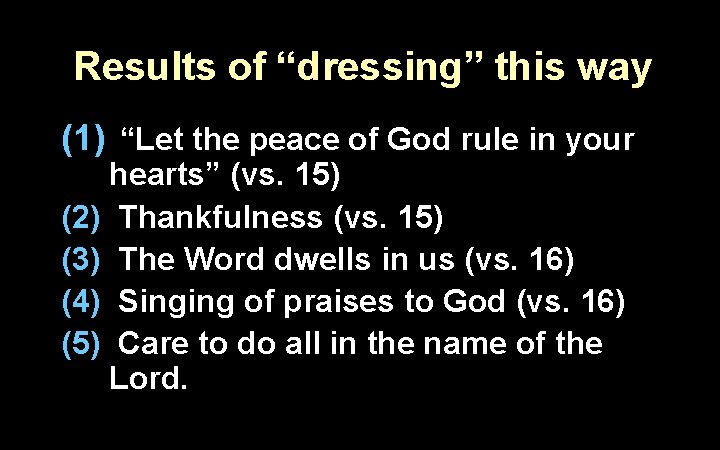 Results of “dressing” this way

(1) “Let the peace of God rule in your hearts” (vs. 15)
(2) Thankfulness (vs. 15)
(3) The Word dwells in us (vs. 16)
(4) Singing of praises to God (vs. 16)
(5) Care to do all in the name of the Lord.